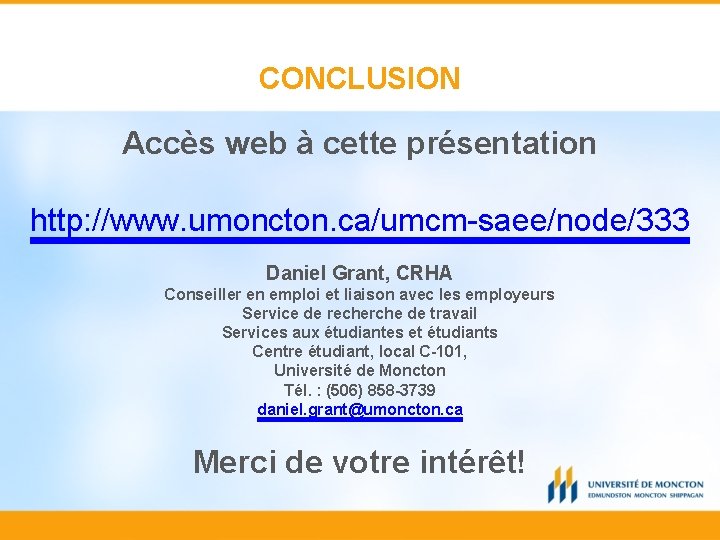 CONCLUSION

Accès web à cette présentation

http://www.umoncton.ca/umcm-saee/node/333

Daniel Grant, CRHA
Conseiller en emploi et liaison avec les employeurs
Service de recherche de travail
Services aux étudiantes et étudiants
Centre étudiant, local C-101,
Université de Moncton
Tél. : (506) 858-3739
daniel.grant@umoncton.ca

Merci de votre intérêt!

UNIVERSITÉ DE MONCTON
EDMUNDSTON MONCTON SHIPPAGAN